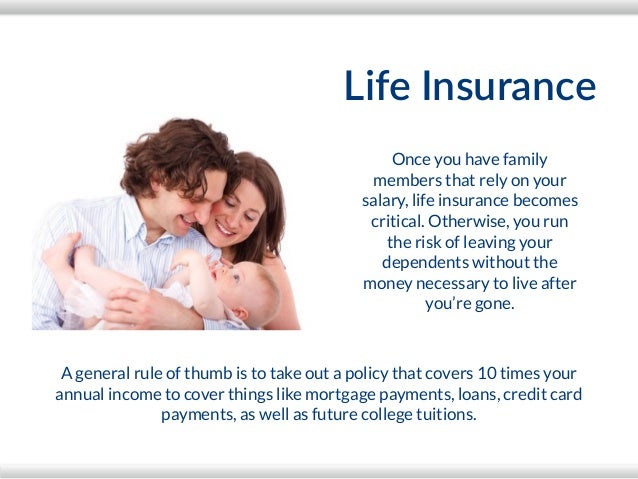 Life Insurance

Once you have family members that rely on your salary, life insurance becomes critical. Otherwise, you run the risk of leaving your dependents without the money necessary to live after you're gone.

A general rule of thumb is to take out a policy that covers 10 times your annual income to cover things like mortgage payments, loans, credit card payments, as well as future college tuitions.